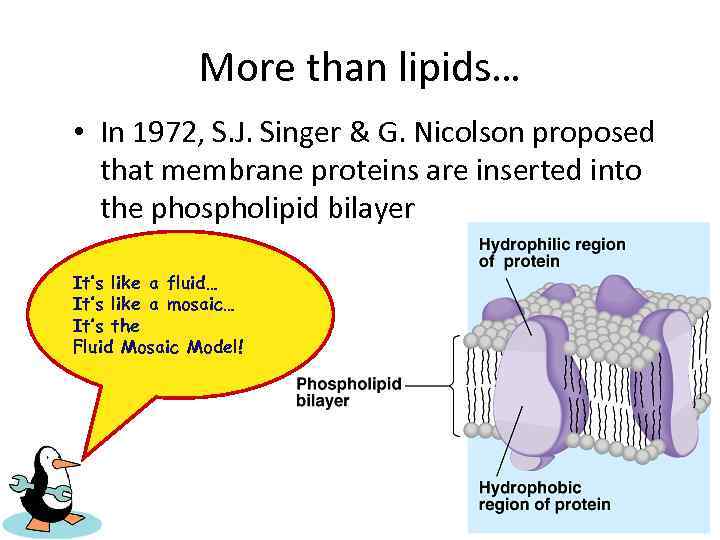 More than lipids…

• In 1972, S.J. Singer & G. Nicolson proposed that membrane proteins are inserted into the phospholipid bilayer

It's like a fluid…
It's like a mosaic…
It's the
Fluid Mosaic Model!

Hydrophilic region of protein

Phospholipid bilayer

Hydrophobic region of protein